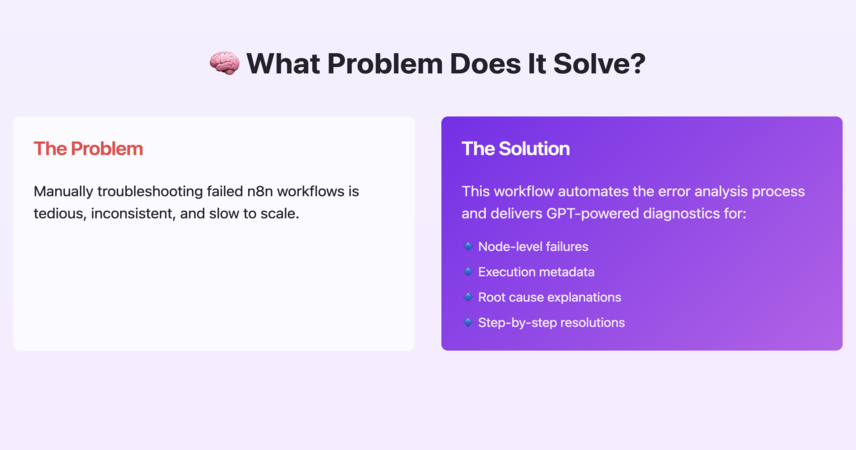 🧠 What Problem Does It Solve?

The Problem

Manually troubleshooting failed n8n workflows is tedious, inconsistent, and slow to scale.

The Solution

This workflow automates the error analysis process and delivers GPT-powered diagnostics for:

🔹 Node-level failures
🔹 Execution metadata
🔹 Root cause explanations
🔹 Step-by-step resolutions